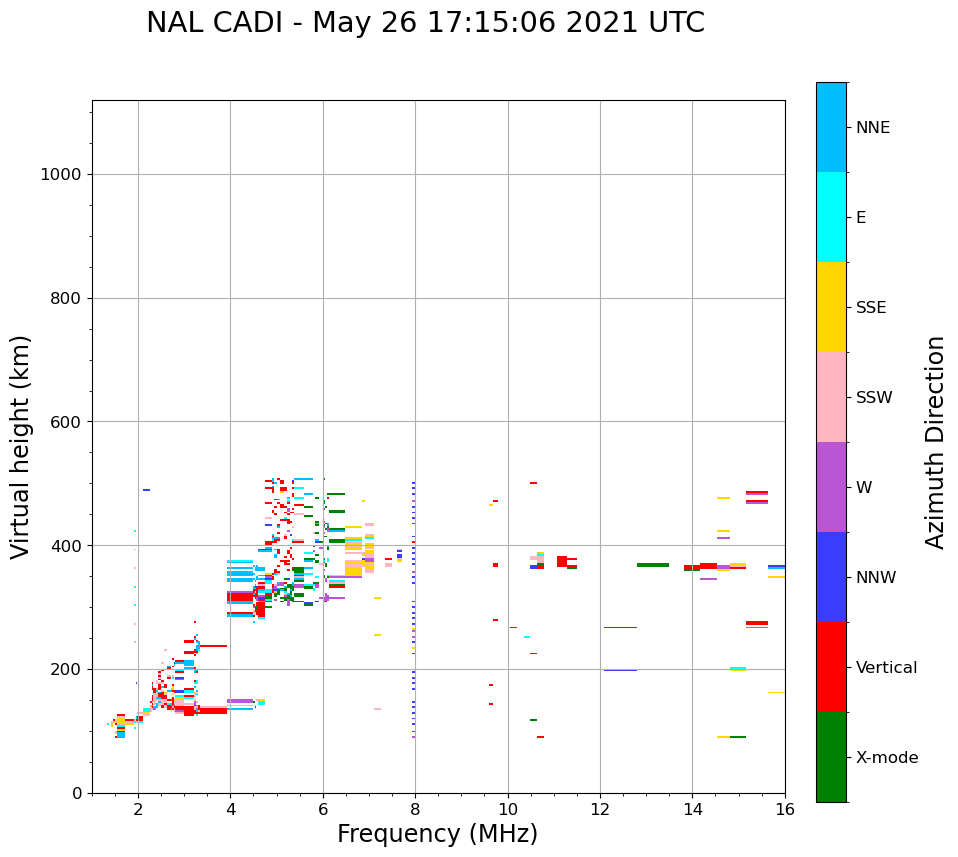 NAL CADI - May 26 17:15:06 2021 UTC

Virtual height (km)

1000
800
600
400
200
0

2
4
6
8
10
12
14
16

Frequency (MHz)

NNE
E
SSE
SSW
W
NNW
Vertical
X-mode

Azimuth Direction